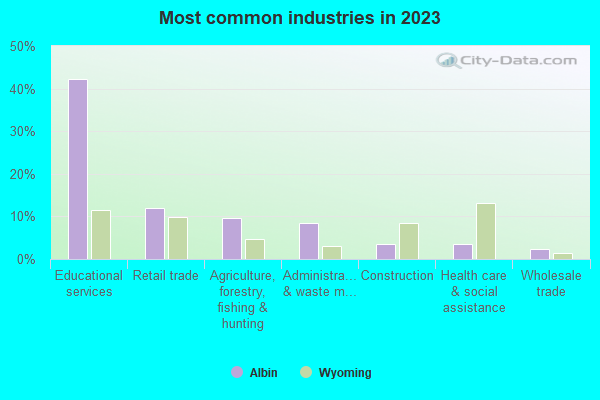 Most common industries in 2023

City-Data.com

50%
40%
30%
20%
10%
0%

Educational services
Retail trade
Agriculture, forestry, fishing & hunting
Administra… & waste m…
Construction
Health care & social assistance
Wholesale trade

Albin
Wyoming